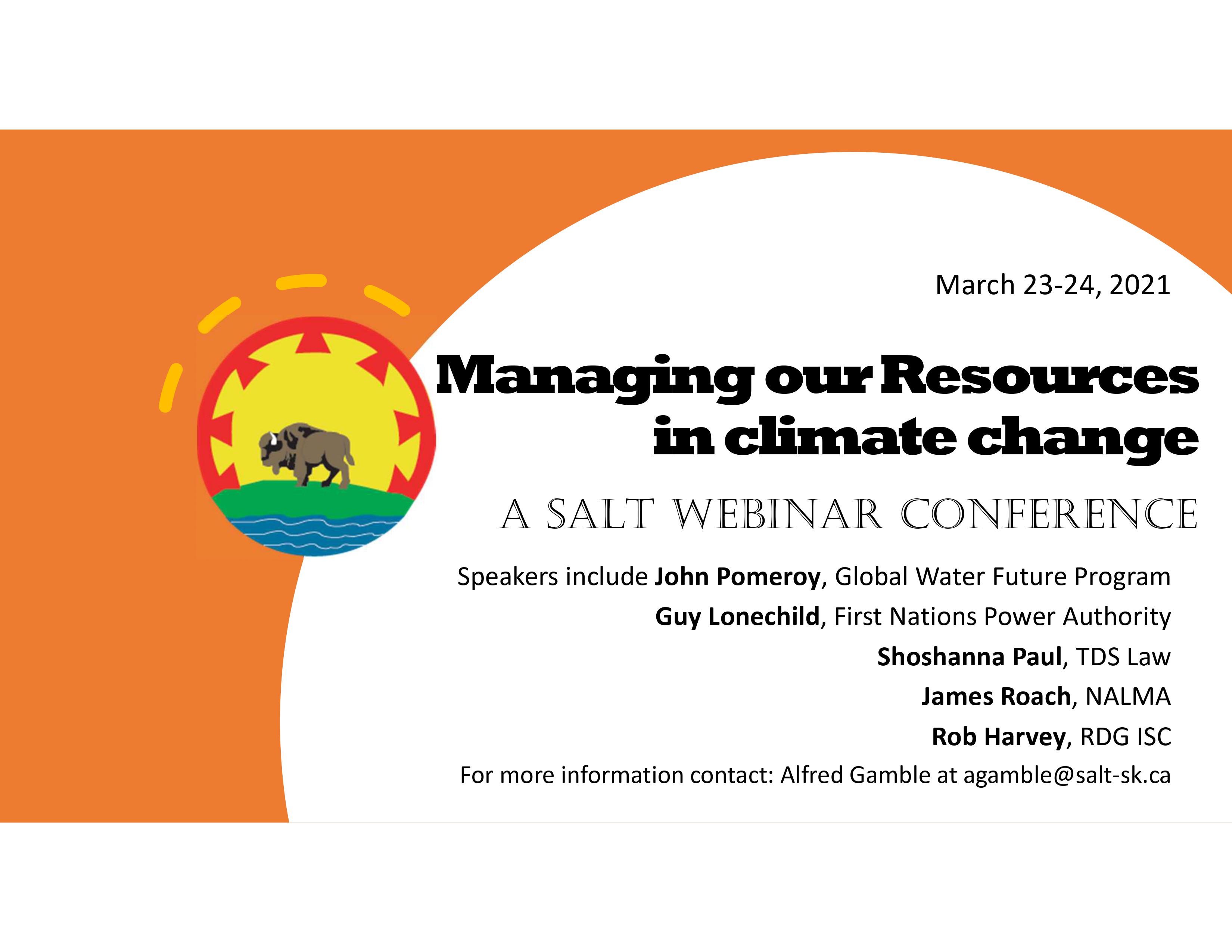 March 23-24, 2021

Managing our Resources in climate change

A SALT WEBINAR CONFERENCE

Speakers include John Pomeroy, Global Water Future Program
Guy Lonechild, First Nations Power Authority
Shoshanna Paul, TDS Law
James Roach, NALMA
Rob Harvey, RDG ISC
For more information contact: Alfred Gamble at agamble@salt-sk.ca